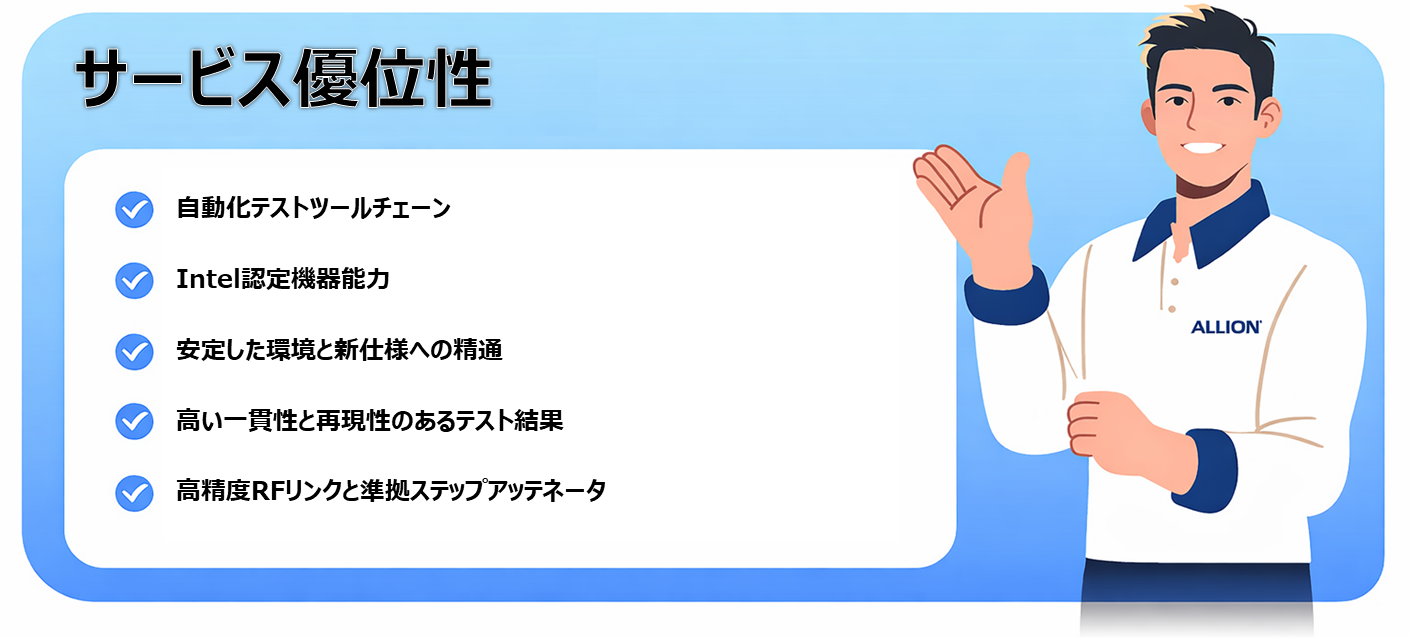 サービス優位性

自動化テストツールチェーン

Intel認定機器能力

安定した環境と新仕様への精通

高い一貫性と再現性のあるテスト結果

高精度RFリンクと準拠ステップアッテネータ

ALLION